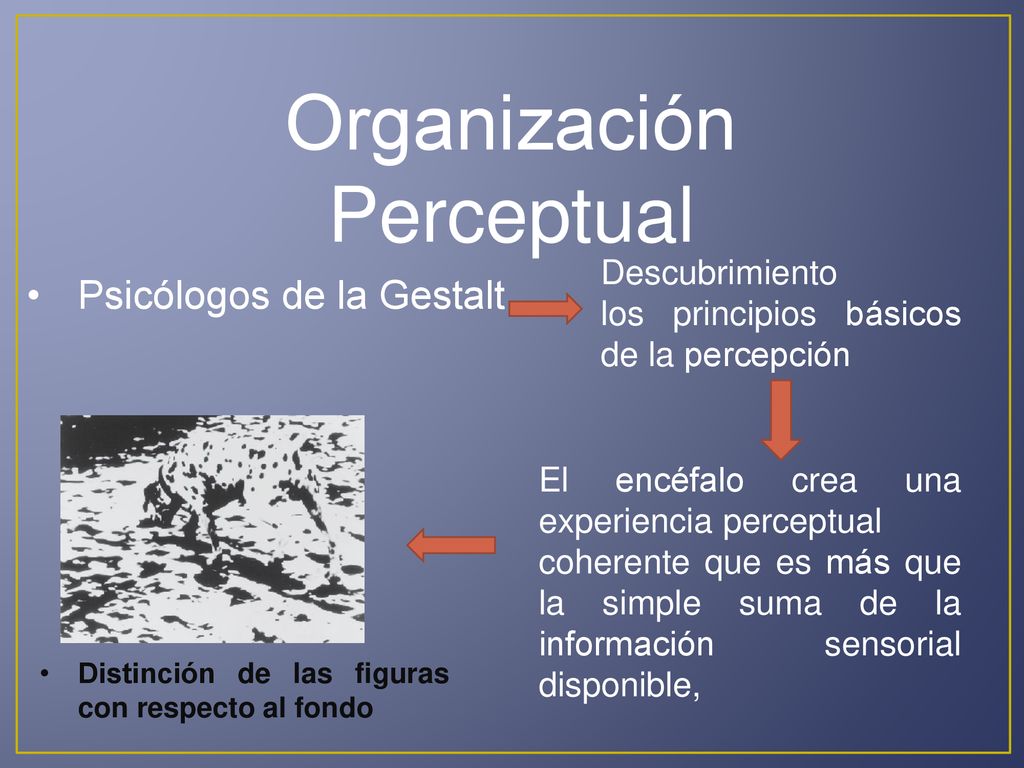 Organización Perceptual

• Psicólogos de la Gestalt

Descubrimiento los principios básicos de la percepción

El encéfalo crea una experiencia perceptual coherente que es más que la simple suma de la información sensorial disponible,

• Distinción de las figuras con respecto al fondo